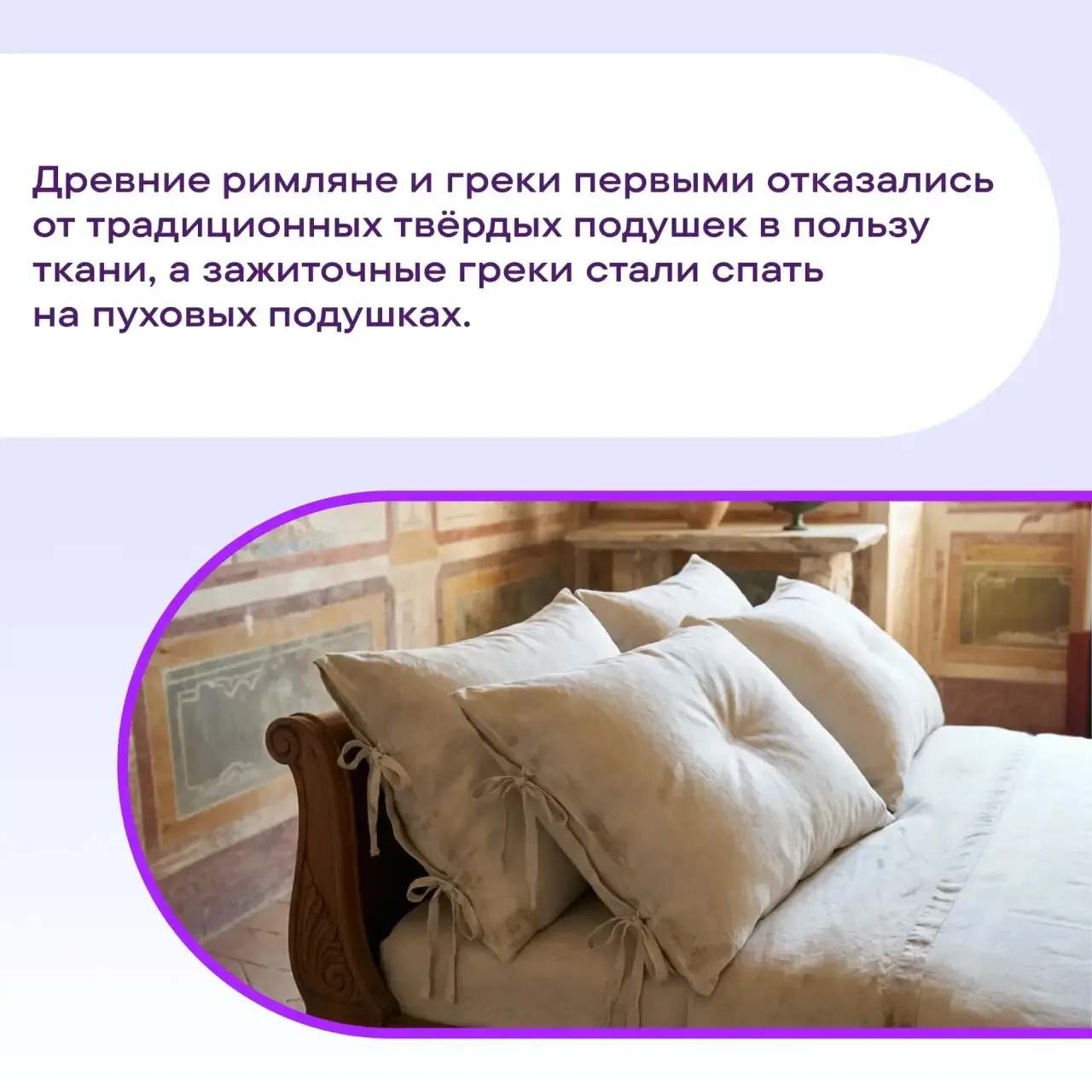 Древние римляне и греки первыми отказались от традиционных твёрдых подушек в пользу ткани, а зажиточные греки стали спать на пуховых подушках.